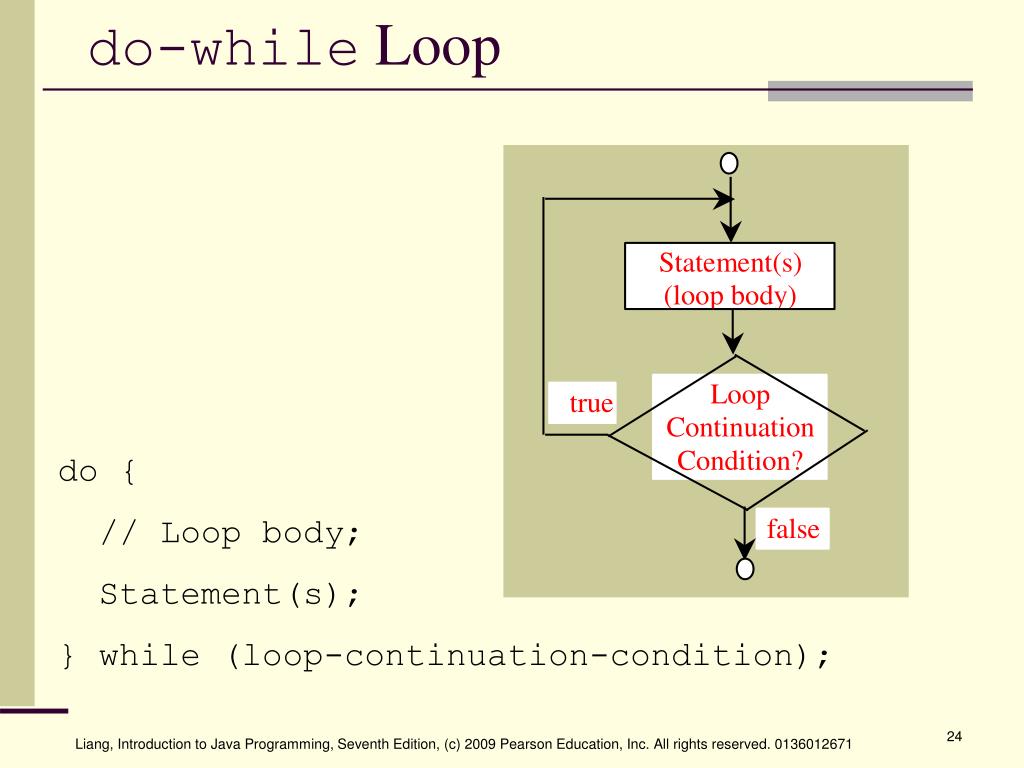 do-while Loop

Statement(s)
(loop body)

true

Loop
Continuation
Condition?

false

do {

// Loop body;

Statement(s);

} while (loop-continuation-condition);

Liang, Introduction to Java Programming, Seventh Edition, (c) 2009 Pearson Education, Inc. All rights reserved. 0136012671

24